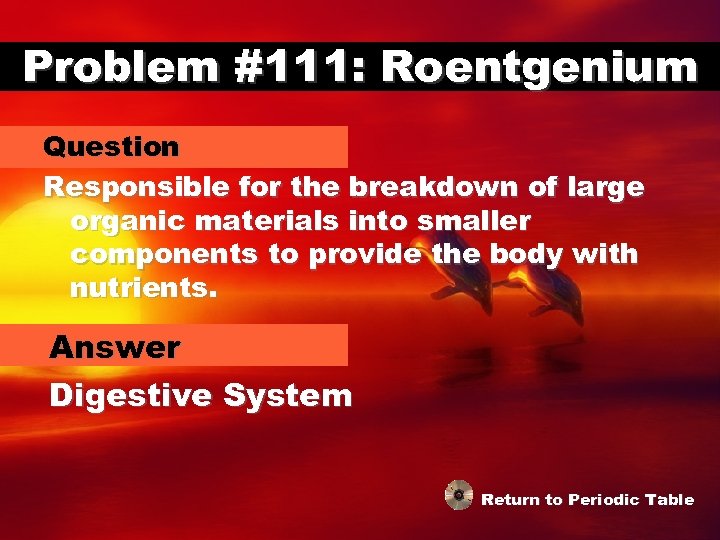 Problem #111: Roentgenium

Question

Responsible for the breakdown of large organic materials into smaller components to provide the body with nutrients.

Answer

Digestive System

Return to Periodic Table